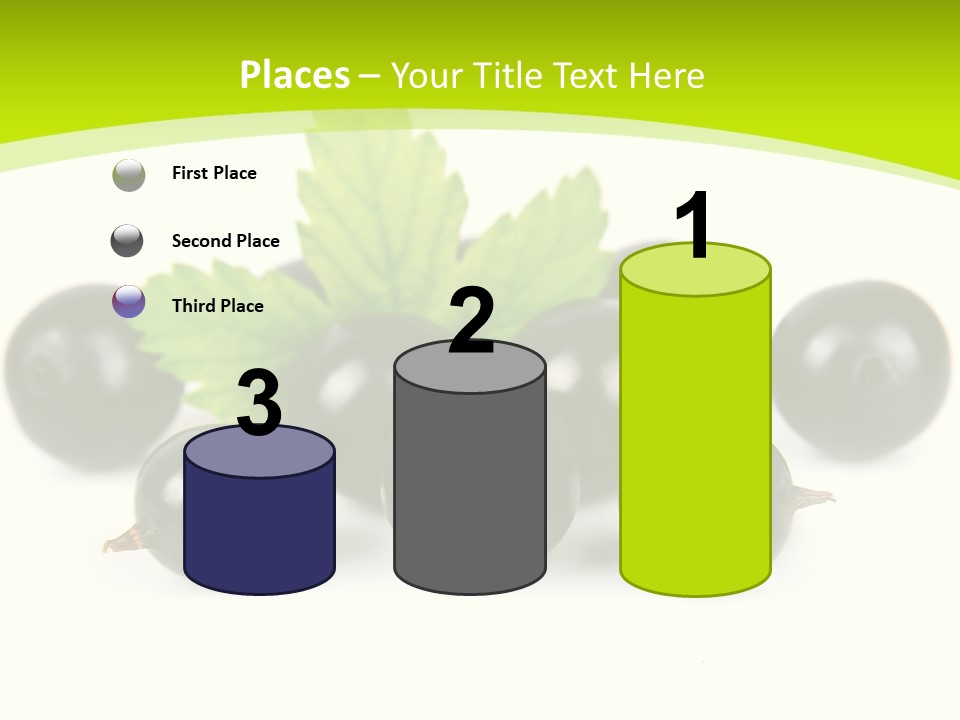 Places – Your Title Text Here

First Place

Second Place

Third Place

3

2

1